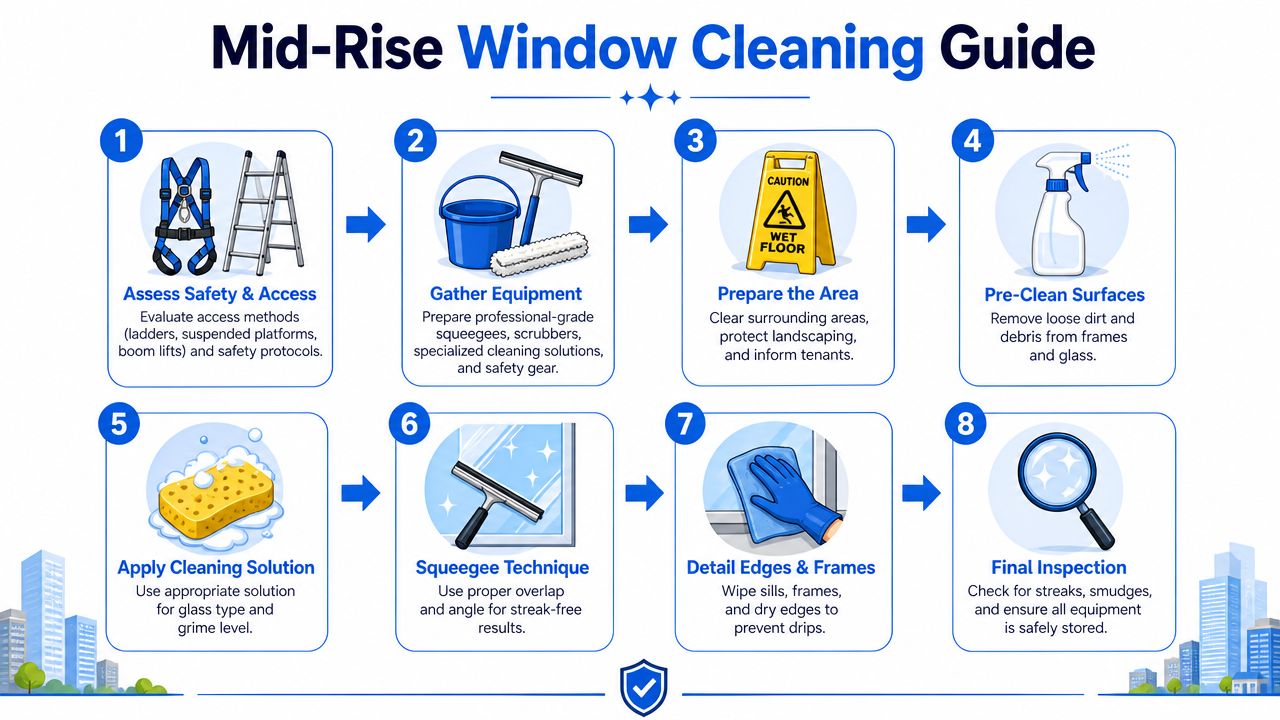 Mid-Rise Window Cleaning Guide

1

Assess Safety & Access

Evaluate access methods (ladders, suspended platforms, boom lifts) and safety protocols.

2

Gather Equipment

Prepare professional-grade squeegees, scrubbers, specialized cleaning solutions, and safety gear.

3

CAUTION

WET FLOOR

Prepare the Area

Clear surrounding areas, protect landscaping, and inform tenants.

4

Pre-Clean Surfaces

Remove loose dirt and debris from frames and glass.

5

Apply Cleaning Solution

Use appropriate solution for glass type and grime level.

6

Squeegee Technique

Use proper overlap and angle for streak-free results.

7

Detail Edges & Frames

Wipe sills, frames, and dry edges to prevent drips.

8

Final Inspection

Check for streaks, smudges, and ensure all equipment is safely stored.